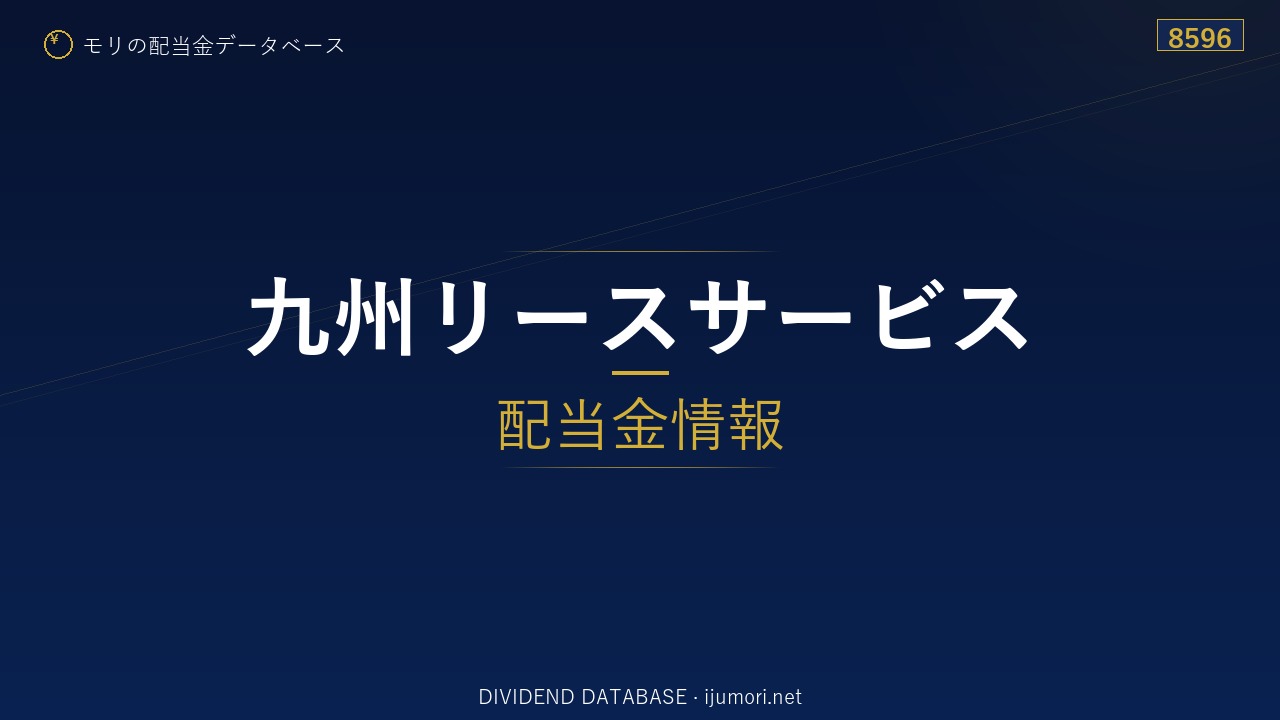 ¥ モリの配当金データベース

8596

九州リースサービス

配当金情報

DIVIDEND DATABASE · ijumori.net